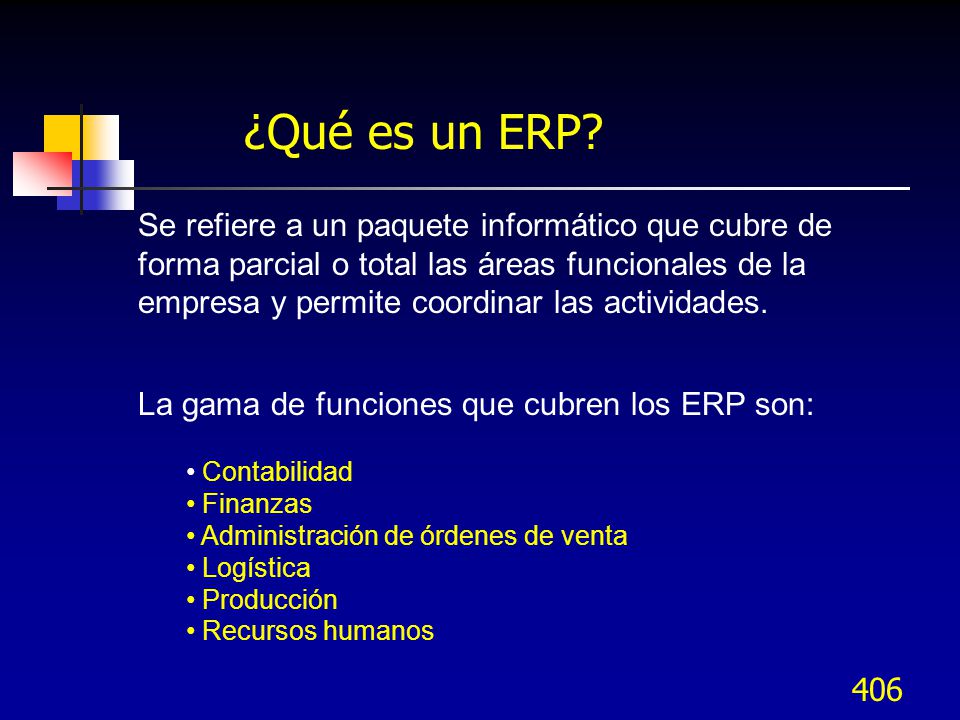 ¿Qué es un ERP?

Se refiere a un paquete informático que cubre de forma parcial o total las áreas funcionales de la empresa y permite coordinar las actividades.

La gama de funciones que cubren los ERP son:

• Contabilidad
• Finanzas
• Administración de órdenes de venta
• Logística
• Producción
• Recursos humanos

406